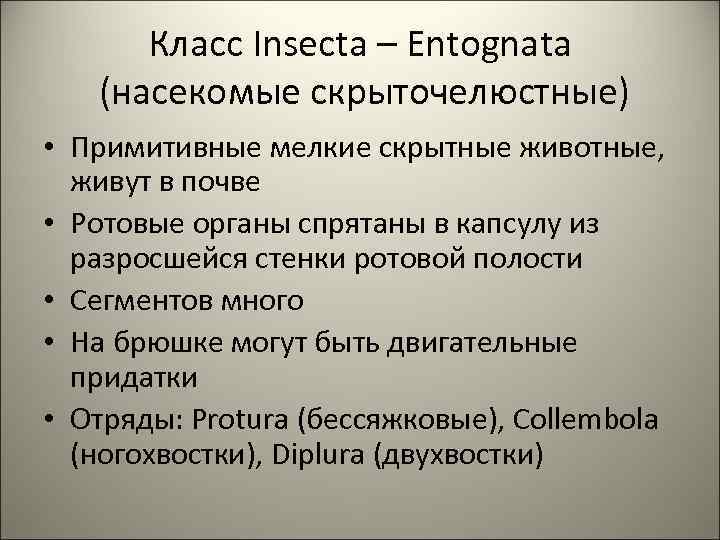 Класс Insecta – Entognata (насекомые скрыточелюстные)

• Примитивные мелкие скрытные животные, живут в почве
• Ротовые органы спрятаны в капсулу из разросшейся стенки ротовой полости
• Сегментов много
• На брюшке могут быть двигательные придатки
• Отряды: Protura (бессяжковые), Collembola (ногохвостки), Diplura (двухвостки)